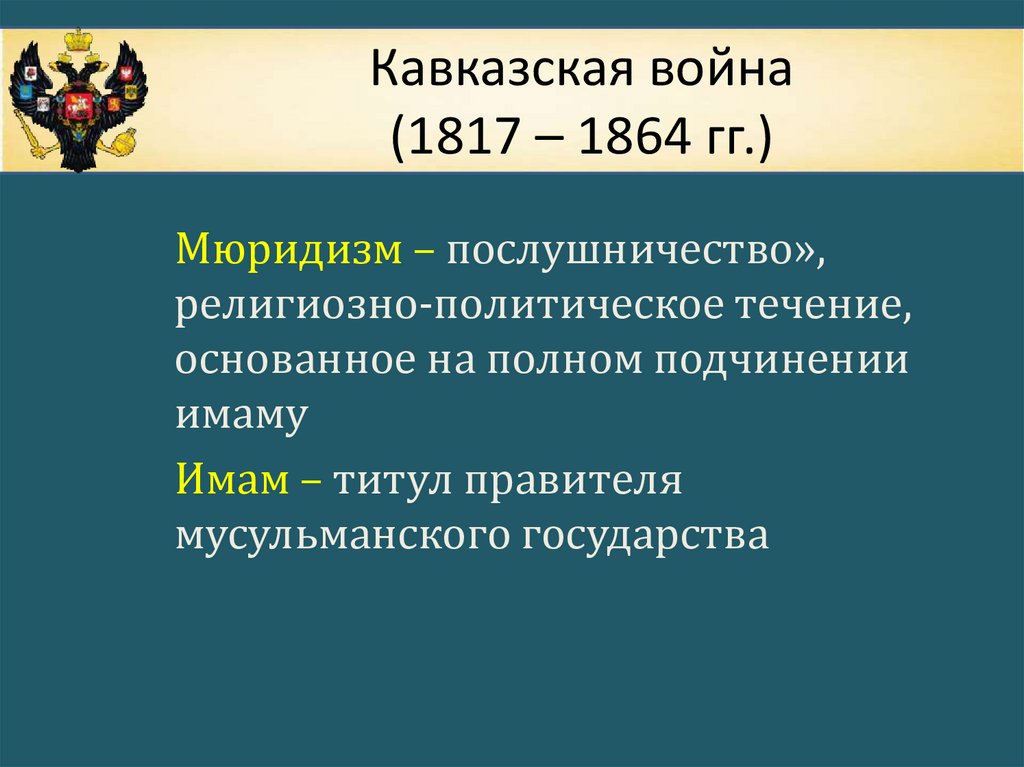 Кавказская война
(1817 – 1864 гг.)

Мюридизм – послушничество», религиозно-политическое течение, основанное на полном подчинении имаму

Имам – титул правителя мусульманского государства